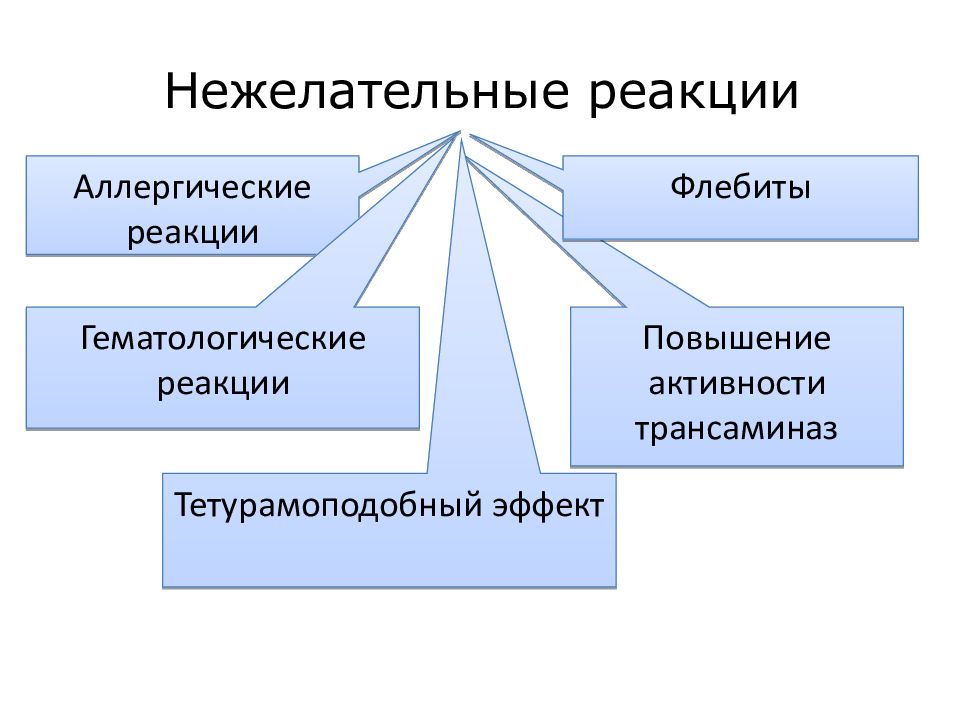 Нежелательные реакции

Аллергические реакции

Флебиты

Гематологические реакции

Повышение активности трансаминаз

Тетурамоподобный эффект